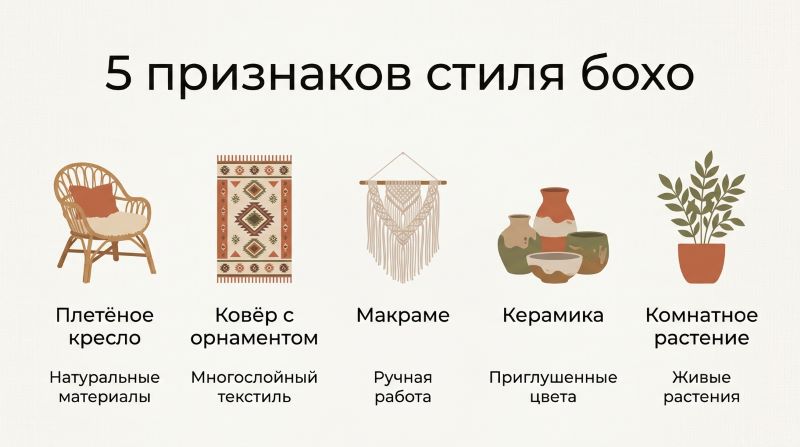 5 признаков стиля бохо

Плетёное кресло

Натуральные материалы

Ковёр с орнаментом

Многослойный текстиль

Макраме

Ручная работа

Керамика

Приглушенные цвета

Комнатное растение

Живые растения